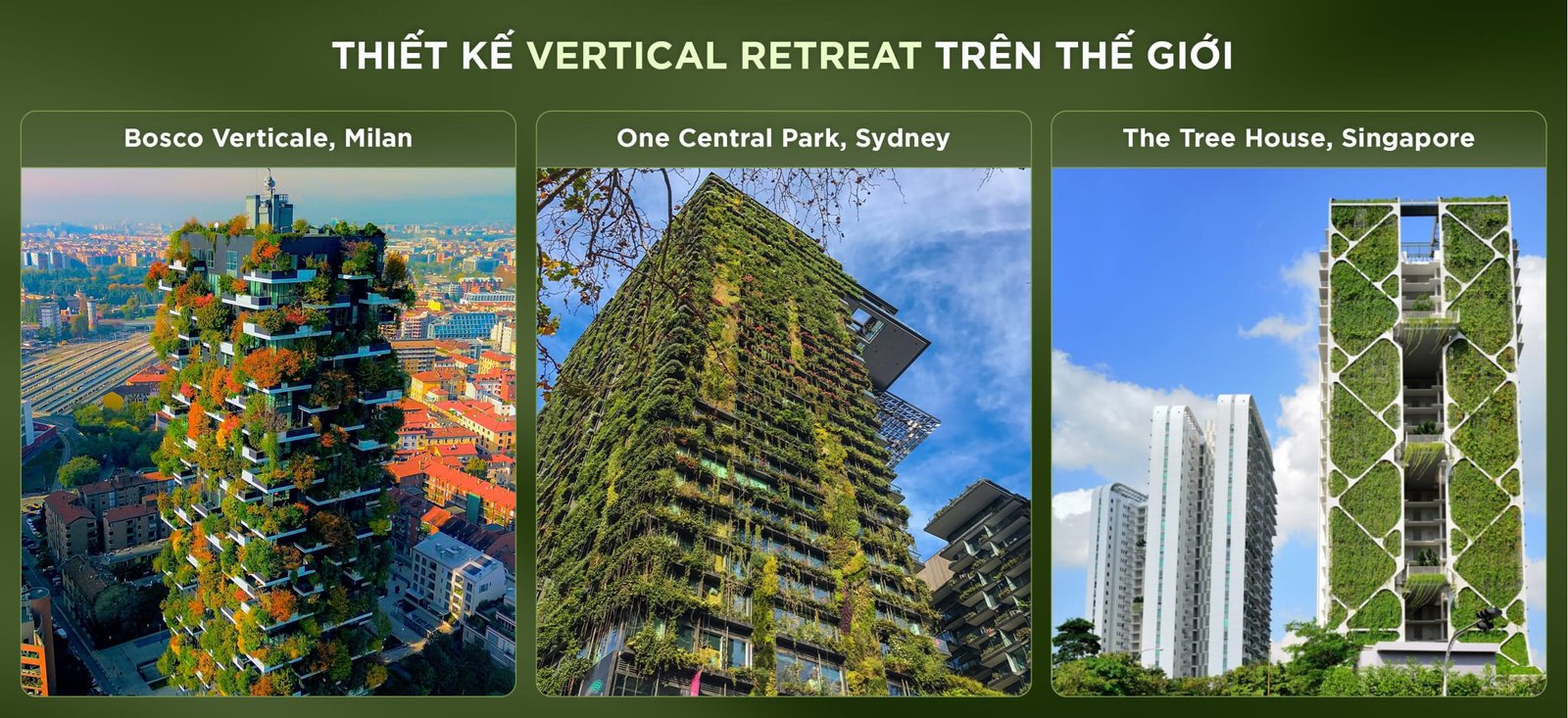 THIẾT KẾ VERTICAL RETREAT TRÊN THẾ GIỚI

Bosco Verticale, Milan

One Central Park, Sydney

The Tree House, Singapore